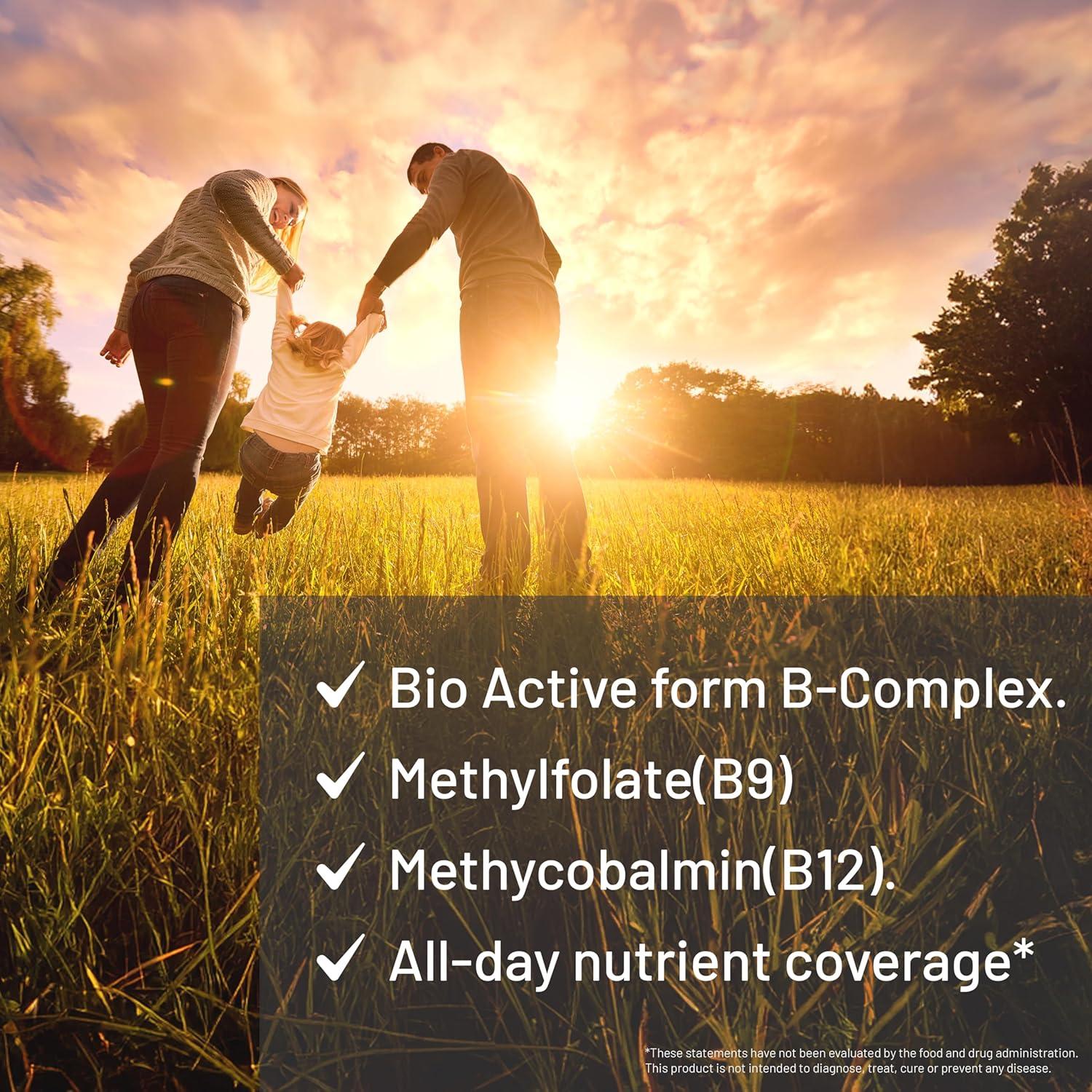 ✓ Bio Active form B-Complex.
✓ Methylfolate(B9)
✓ Methycobalmin(B12).
✓ All-day nutrient coverage*

*These statements have not been evaluated by the food and drug administration. This product is not intended to diagnose, treat, cure or prevent any disease.